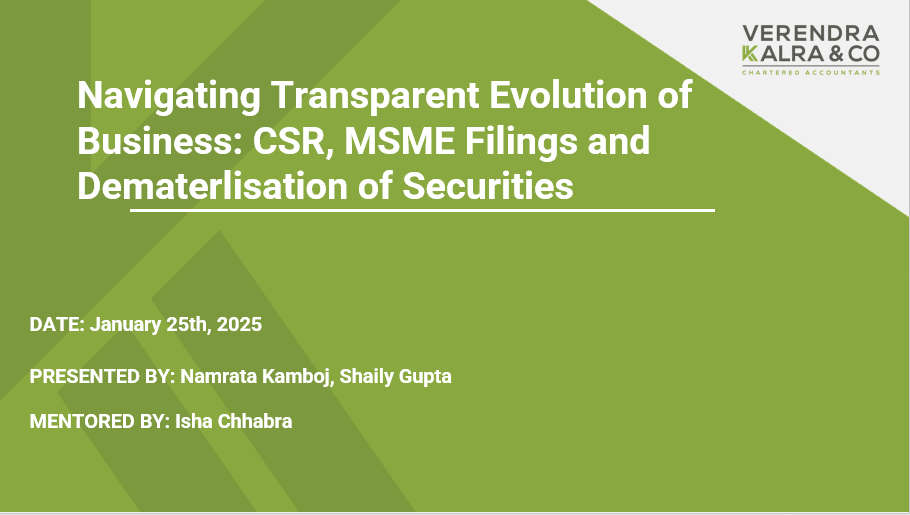 VERENDRA
KALRA & CO
CHARTERED ACCOUNTANTS

Navigating Transparent Evolution of Business: CSR, MSME Filings and Dematerlisation of Securities

DATE: January 25th, 2025

PRESENTED BY: Namrata Kamboj, Shaily Gupta

MENTORED BY: Isha Chhabra